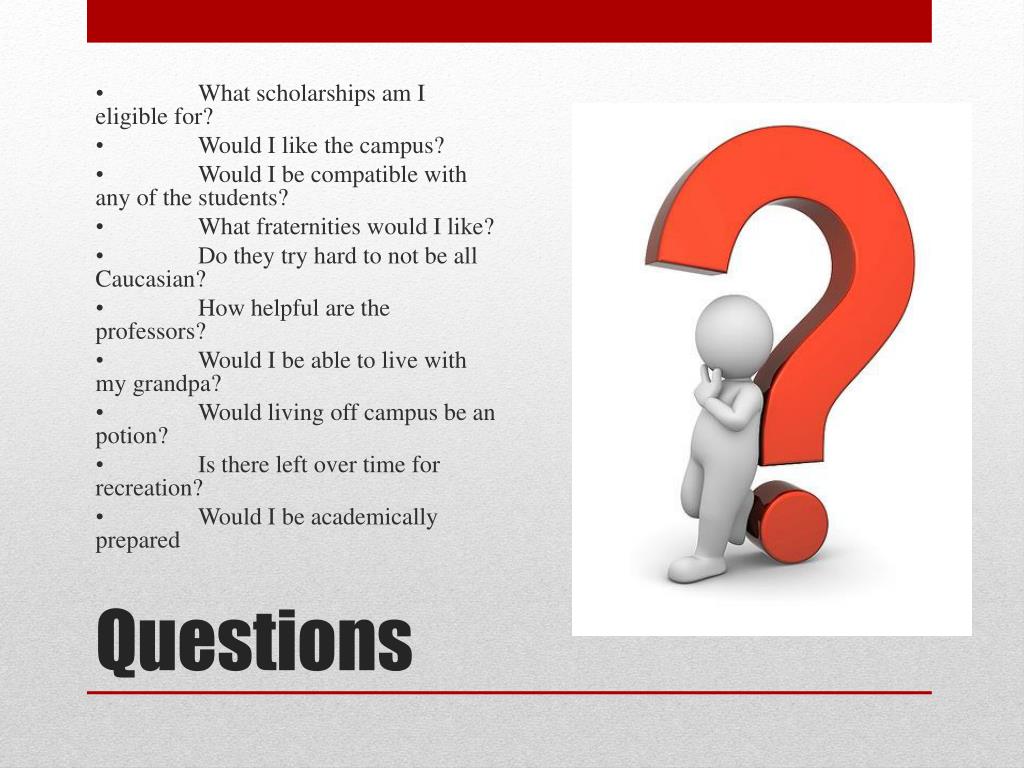 • What scholarships am I eligible for?
• Would I like the campus?
• Would I be compatible with any of the students?
• What fraternities would I like?
• Do they try hard to not be all Caucasian?
• How helpful are the professors?
• Would I be able to live with my grandpa?
• Would living off campus be an potion?
• Is there left over time for recreation?
• Would I be academically prepared

Questions